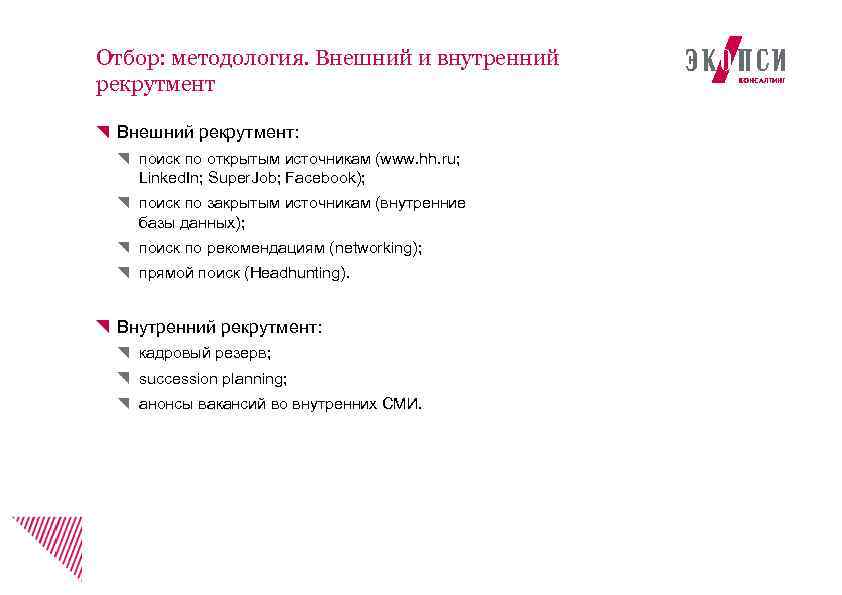 Отбор: методология. Внешний и внутренний рекрутмент

ЭКОПСИ
КОНСАЛТИНГ

Внешний рекрутмент:

поиск по открытым источникам (www.hh.ru; LinkedIn; SuperJob; Facebook);

поиск по закрытым источникам (внутренние базы данных);

поиск по рекомендациям (networking);

прямой поиск (Headhunting).

Внутренний рекрутмент:

кадровый резерв;

succession planning;

анонсы вакансий во внутренних СМИ.